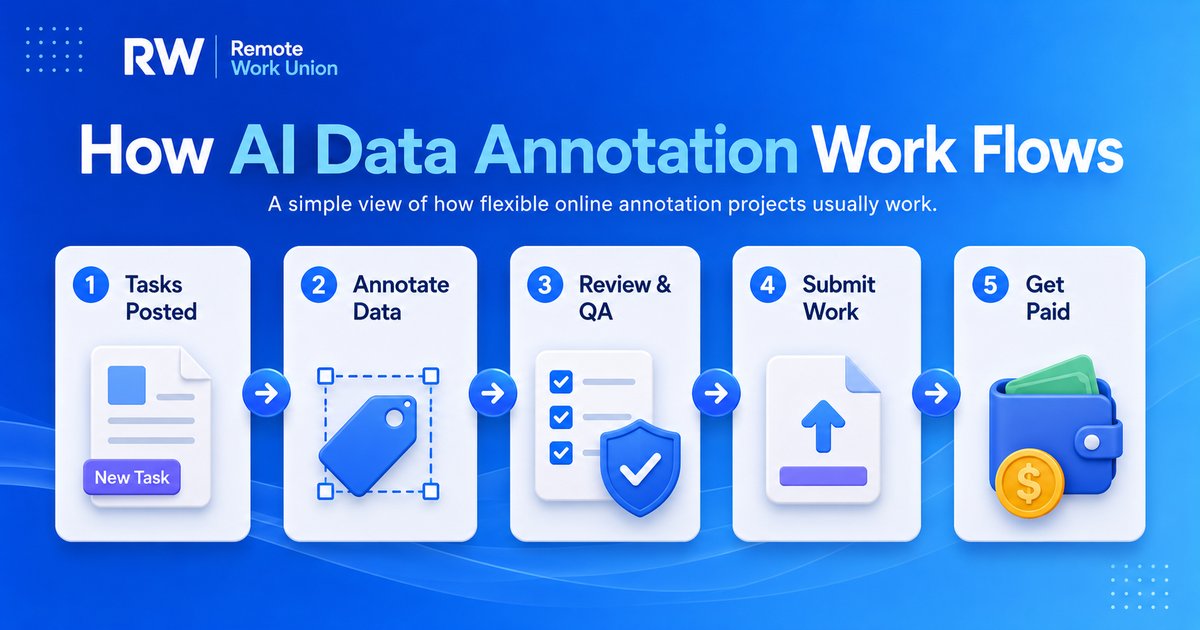 RW Remote Work Union

How AI Data Annotation Work Flows

A simple view of how flexible online annotation projects usually work.

1 Tasks Posted

New Task

2 Annotate Data

3 Review & QA

4 Submit Work

5 Get Paid

$